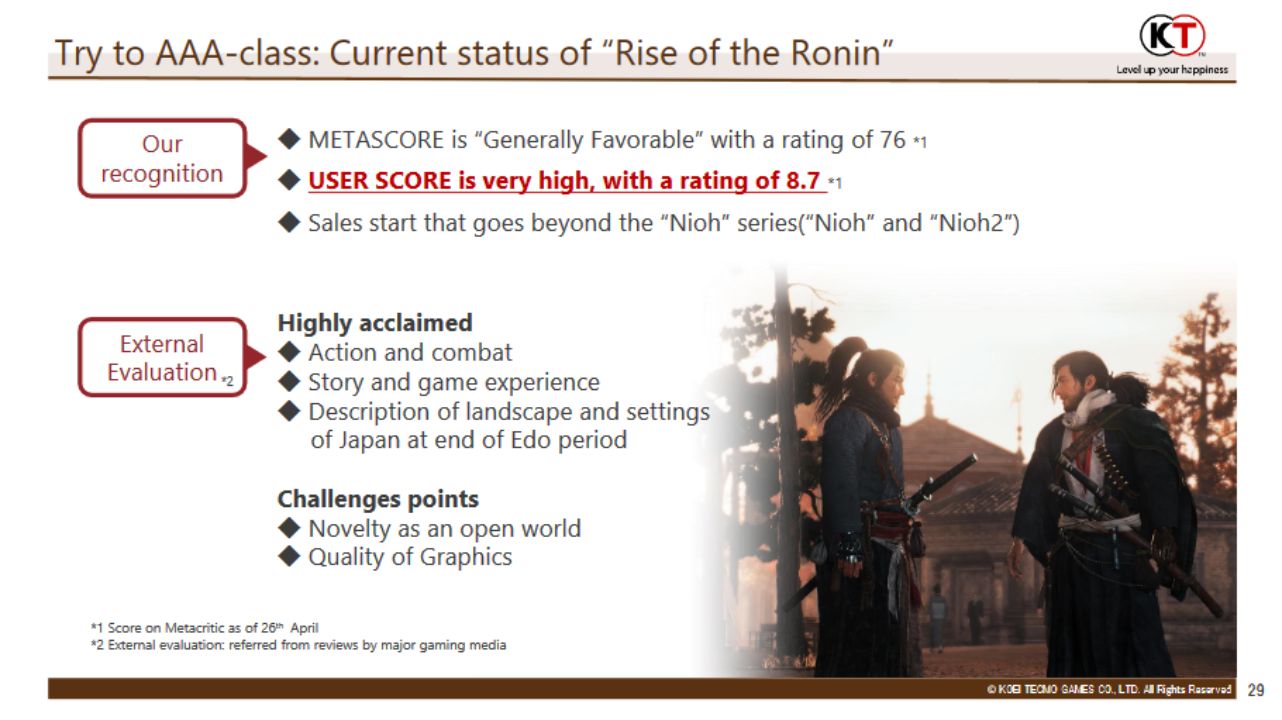 Try to AAA-class: Current status of “Rise of the Ronin”

KT
Level up your happiness

Our recognition

◆ METASCORE is “Generally Favorable” with a rating of 76 *1
◆ USER SCORE is very high, with a rating of 8.7 *1
◆ Sales start that goes beyond the “Nioh” series(“Nioh” and “Nioh2”)

External Evaluation *2

Highly acclaimed
◆ Action and combat
◆ Story and game experience
◆ Description of landscape and settings of Japan at end of Edo period

Challenges points
◆ Novelty as an open world
◆ Quality of Graphics

*1 Score on Metacritic as of 26th April
*2 External evaluation: referred from reviews by major gaming media

© KOEI TECMO GAMES CO., LTD. All Rights Reserved 29